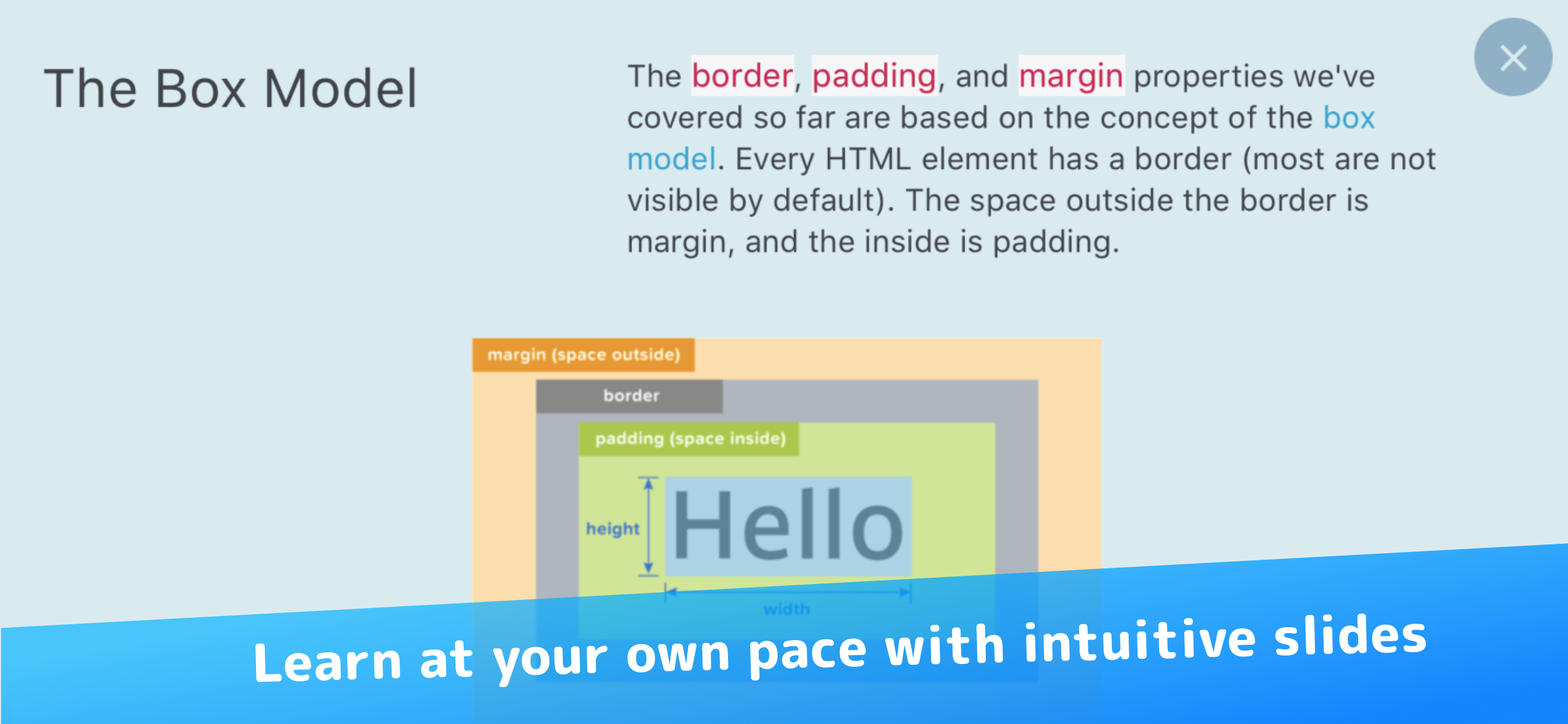 The Box Model

The border, padding, and margin properties we've covered so far are based on the concept of the box model. Every HTML element has a border (most are not visible by default). The space outside the border is margin, and the inside is padding.

margin (space outside)

border

padding (space inside)

height

Hello

width

Learn at your own pace with intuitive slides